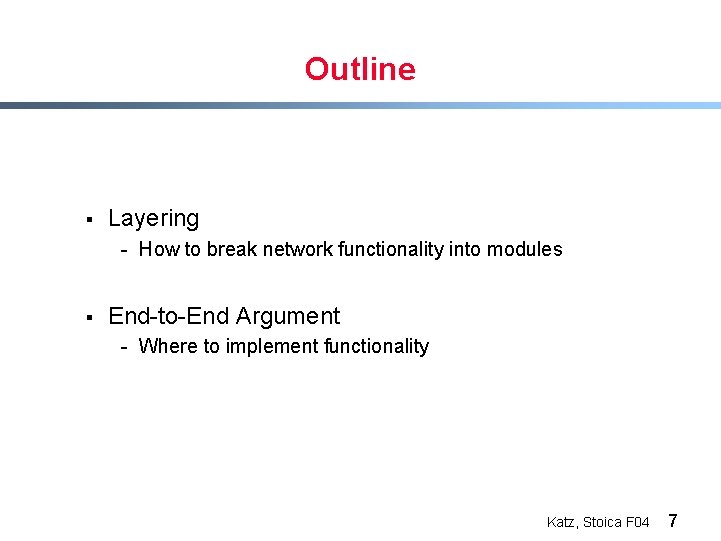 Outline

▪ Layering
- How to break network functionality into modules

▪ End-to-End Argument
- Where to implement functionality

Katz, Stoica F04 7